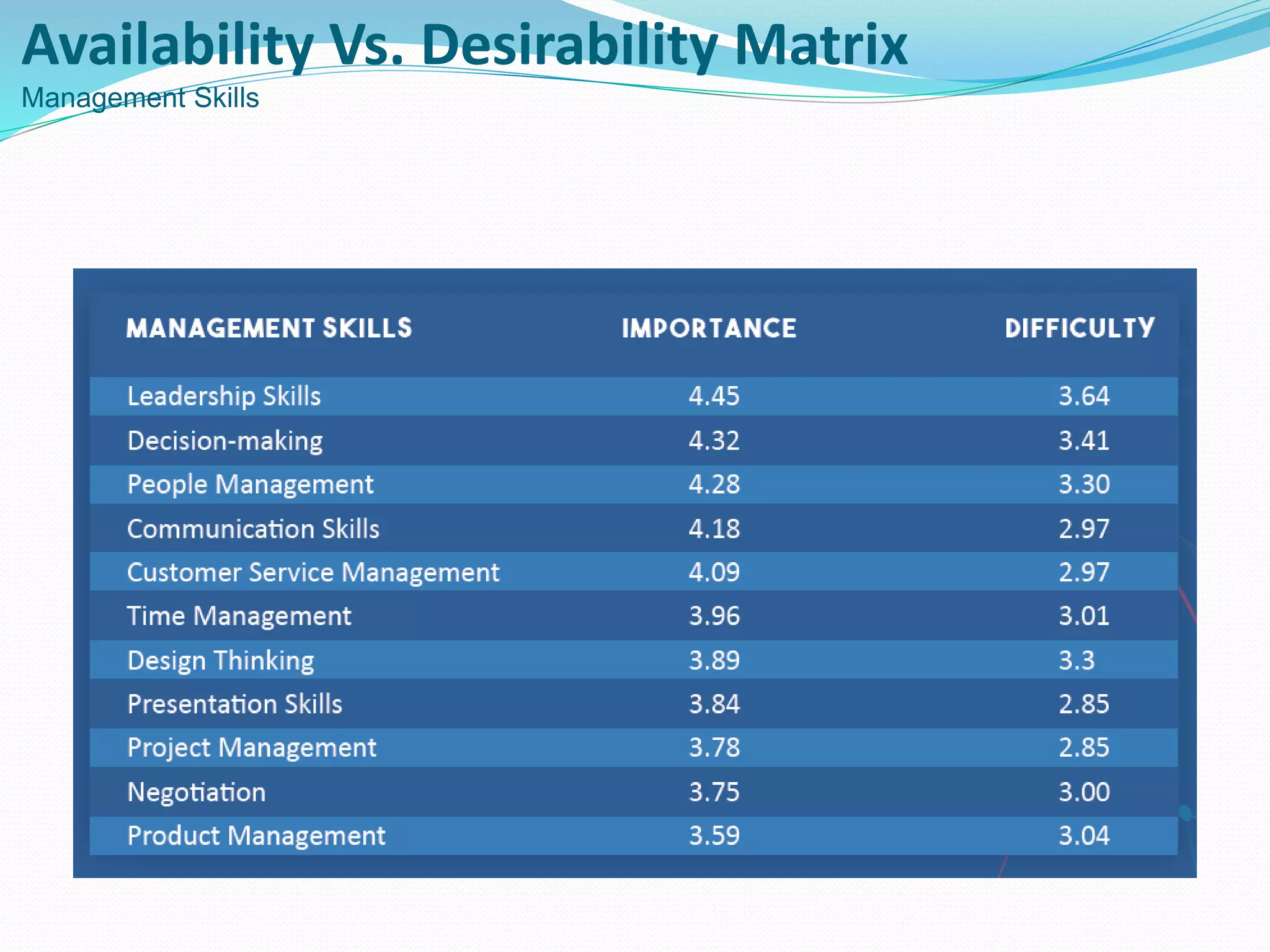 Availability Vs. Desirability Matrix
Management Skills

| MANAGEMENT SKILLS | IMPORTANCE | DIFFICULTY |
|---|---|---|
| Leadership Skills | 4.45 | 3.64 |
| Decision-making | 4.32 | 3.41 |
| People Management | 4.28 | 3.30 |
| Communication Skills | 4.18 | 2.97 |
| Customer Service Management | 4.09 | 2.97 |
| Time Management | 3.96 | 3.01 |
| Design Thinking | 3.89 | 3.3 |
| Presentation Skills | 3.84 | 2.85 |
| Project Management | 3.78 | 2.85 |
| Negotiation | 3.75 | 3.00 |
| Product Management | 3.59 | 3.04 |